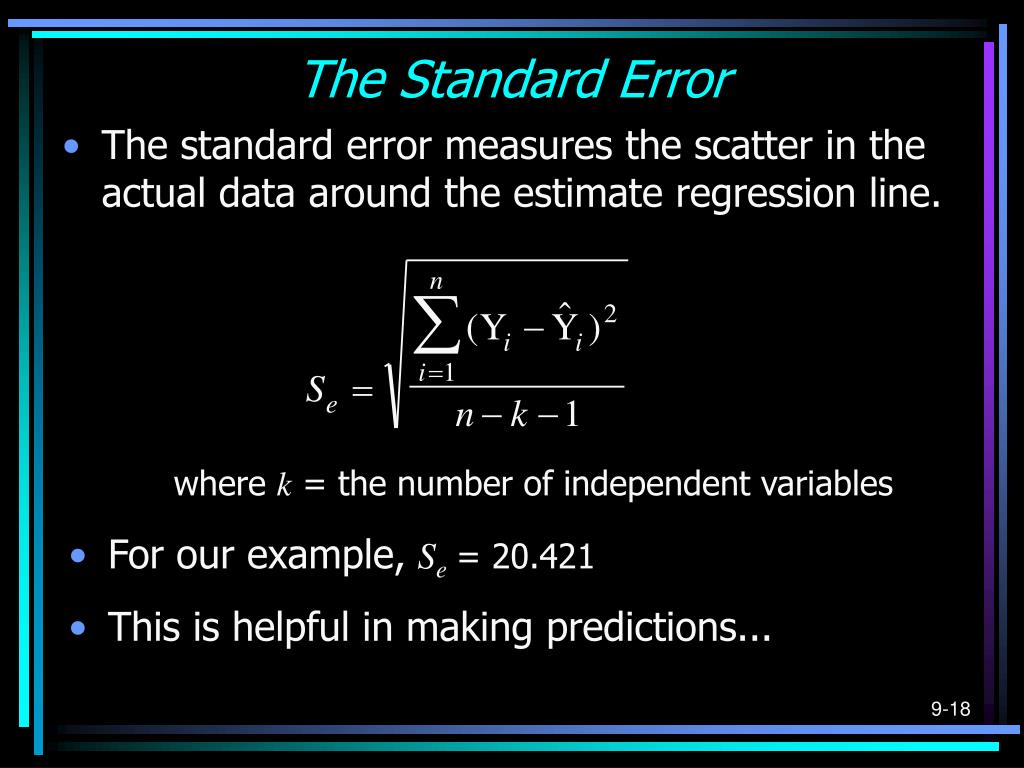 The Standard Error

• The standard error measures the scatter in the actual data around the estimate regression line.

$S_e = \sqrt{\frac{\sum_{i=1}^{n}(Y_i - \hat{Y}_i)^2}{n-k-1}}$

where $k$ = the number of independent variables

• For our example, $S_e$ = 20.421

• This is helpful in making predictions...

9-18